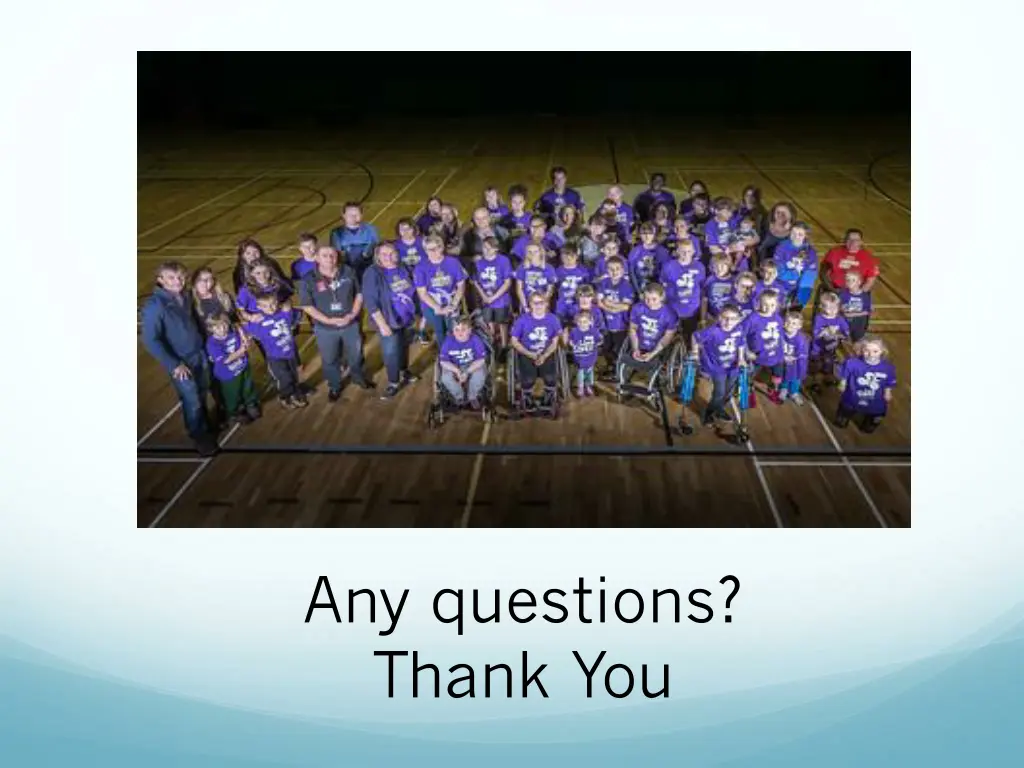 Any questions?
Thank You